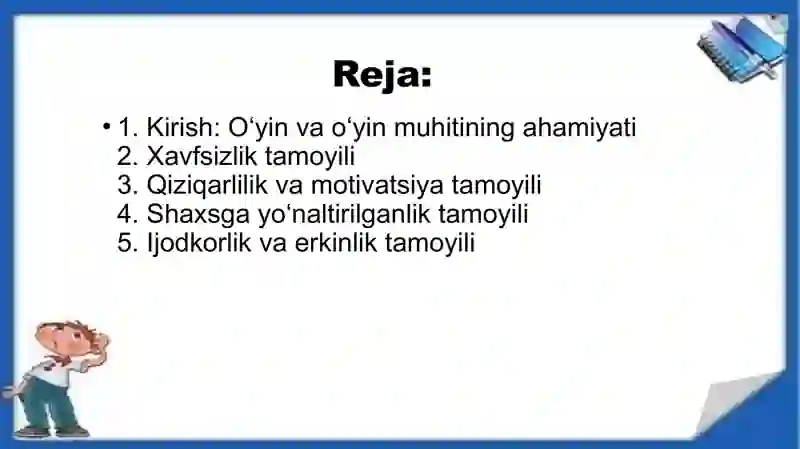 Reja:

• 1. Kirish: O‘yin va o‘yin muhitining ahamiyati
2. Xavfsizlik tamoyili
3. Qiziqarlilik va motivatsiya tamoyili
4. Shaxsga yo‘naltirilganlik tamoyili
5. Ijodkorlik va erkinlik tamoyili